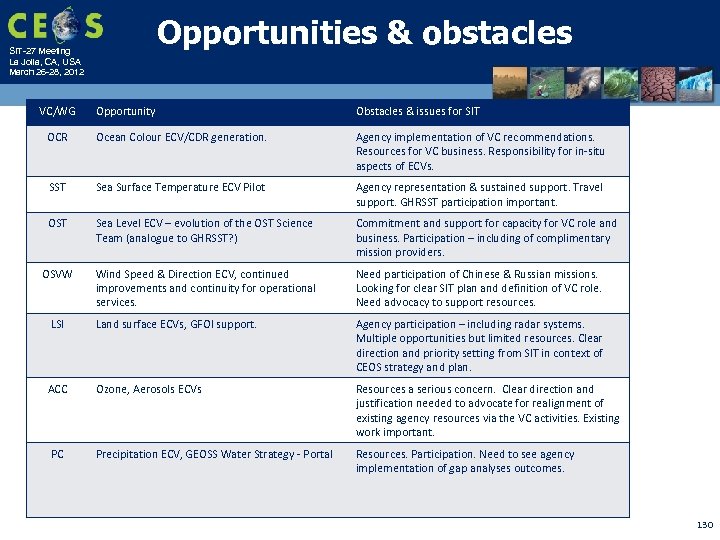 CEOS

SIT-27 Meeting
La Jolla, CA, USA
March 26-28, 2012

Opportunities & obstacles

| VC/WG | Opportunity | Obstacles & issues for SIT |
|---|---|---|
| OCR | Ocean Colour ECV/CDR generation. | Agency implementation of VC recommendations. Resources for VC business. Responsibility for in-situ aspects of ECVs. |
| SST | Sea Surface Temperature ECV Pilot | Agency representation & sustained support. Travel support. GHRSST participation important. |
| OST | Sea Level ECV – evolution of the OST Science Team (analogue to GHRSST?) | Commitment and support for capacity for VC role and business. Participation – including of complimentary mission providers. |
| OSVW | Wind Speed & Direction ECV, continued improvements and continuity for operational services. | Need participation of Chinese & Russian missions. Looking for clear SIT plan and definition of VC role. Need advocacy to support resources. |
| LSI | Land surface ECVs, GFOI support. | Agency participation – including radar systems. Multiple opportunities but limited resources. Clear direction and priority setting from SIT in context of CEOS strategy and plan. |
| ACC | Ozone, Aerosols ECVs | Resources a serious concern. Clear direction and justification needed to advocate for realignment of existing agency resources via the VC activities. Existing work important. |
| PC | Precipitation ECV, GEOSS Water Strategy - Portal | Resources. Participation. Need to see agency implementation of gap analyses outcomes. |

130